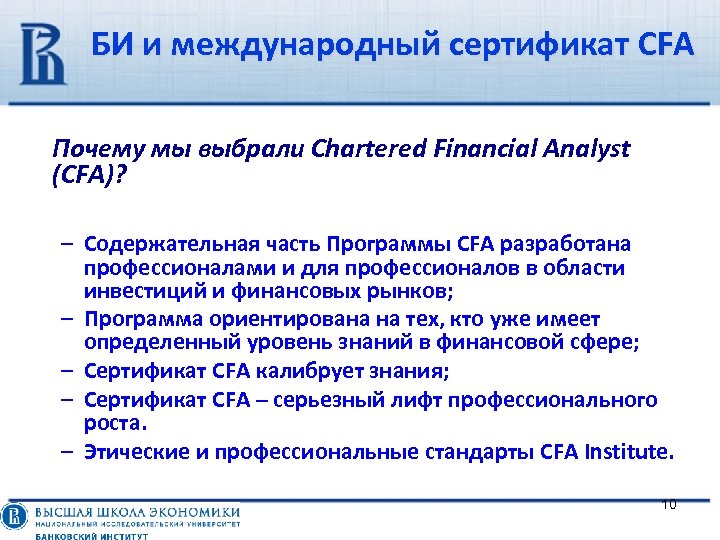 БИ и международный сертификат CFA

Почему мы выбрали Chartered Financial Analyst (CFA)?

– Содержательная часть Программы CFA разработана профессионалами и для профессионалов в области инвестиций и финансовых рынков;
– Программа ориентирована на тех, кто уже имеет определенный уровень знаний в финансовой сфере;
– Сертификат CFA калибрует знания;
– Сертификат CFA – серьезный лифт профессионального роста.
– Этические и профессиональные стандарты CFA Institute.

10

ВЫСШАЯ ШКОЛА ЭКОНОМИКИ
НАЦИОНАЛЬНЫЙ ИССЛЕДОВАТЕЛЬСКИЙ УНИВЕРСИТЕТ
БАНКОВСКИЙ ИНСТИТУТ